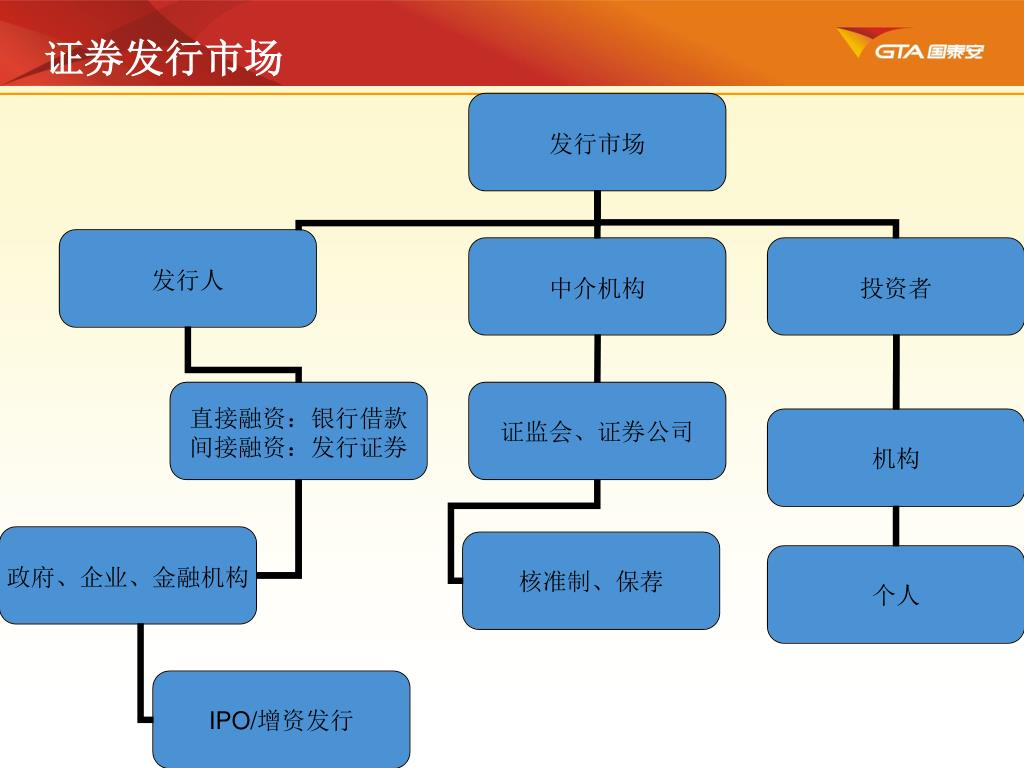 证券发行市场

GTA 国泰安

发行市场

发行人

中介机构

投资者

直接融资：银行借款
间接融资：发行证券

证监会、证券公司

机构

政府、企业、金融机构

核准制、保荐

个人

IPO/增资发行